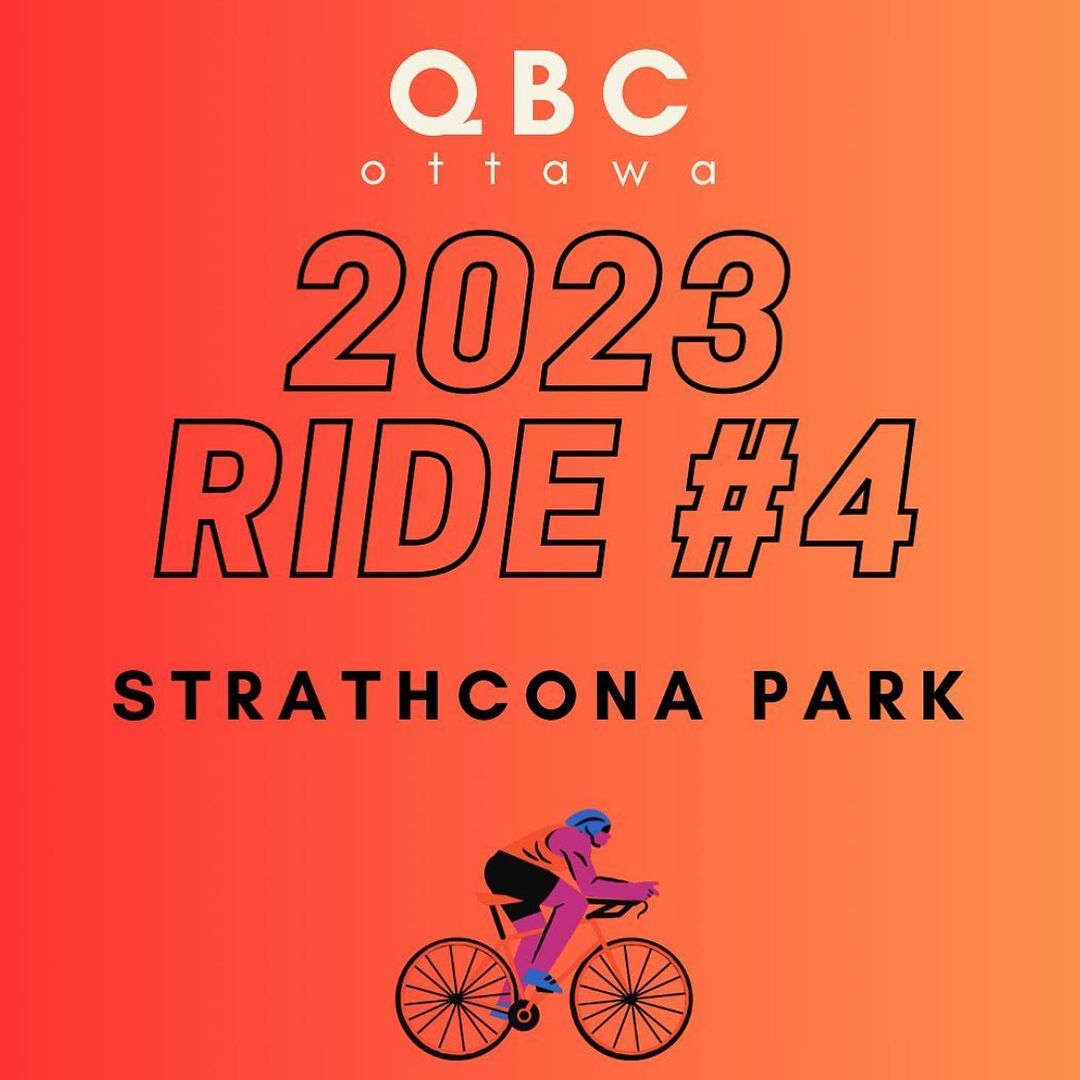 QBC
ottawa

2023
RIDE #4

STRATHCONA PARK